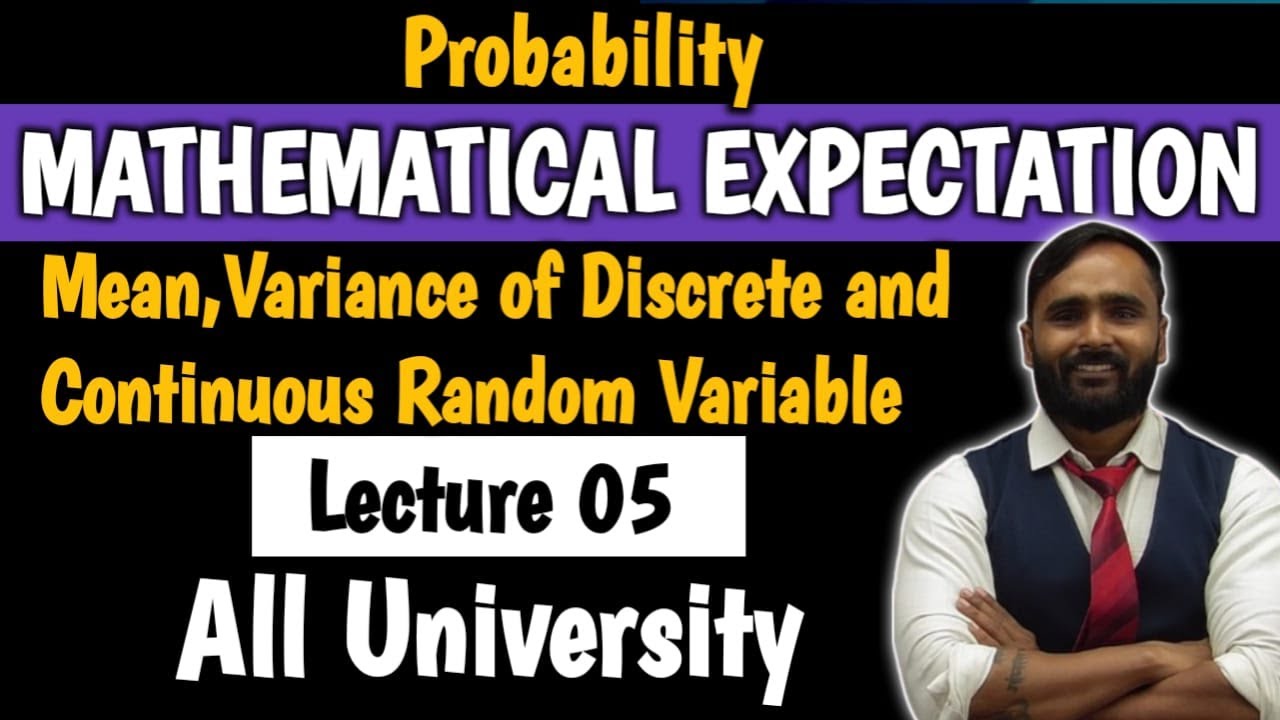 Probability

MATHEMATICAL EXPECTATION

Mean,Variance of Discrete and Continuous Random Variable

Lecture 05

All University